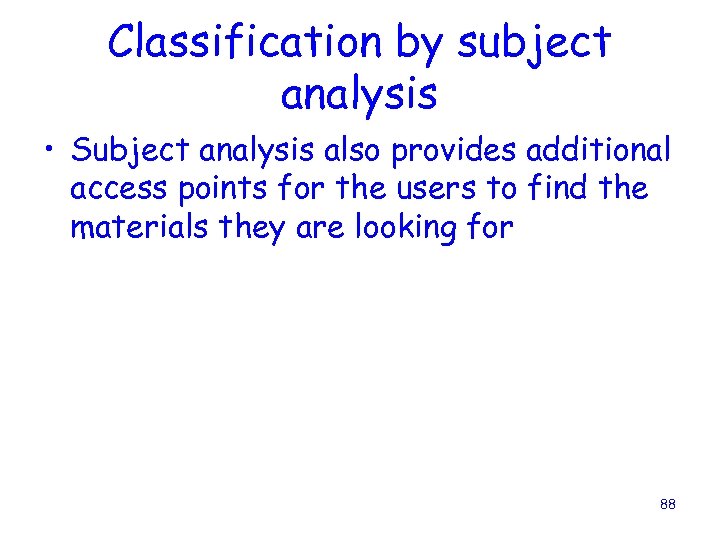 Classification by subject analysis

• Subject analysis also provides additional access points for the users to find the materials they are looking for

88